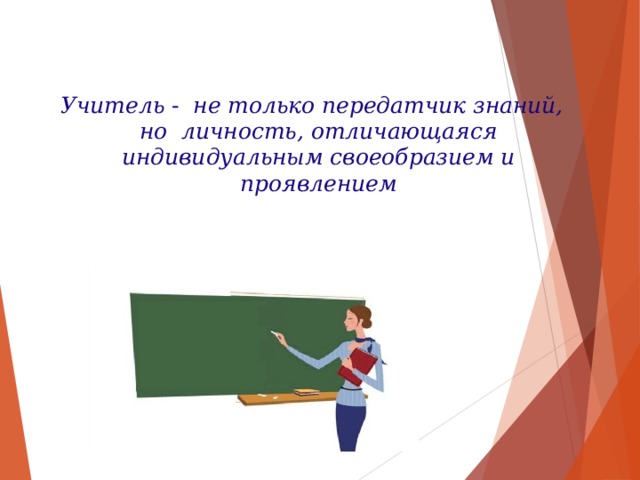 Учитель -  не только передатчик знаний, но  личность, отличающаяся индивидуальным своеобразием и проявлением